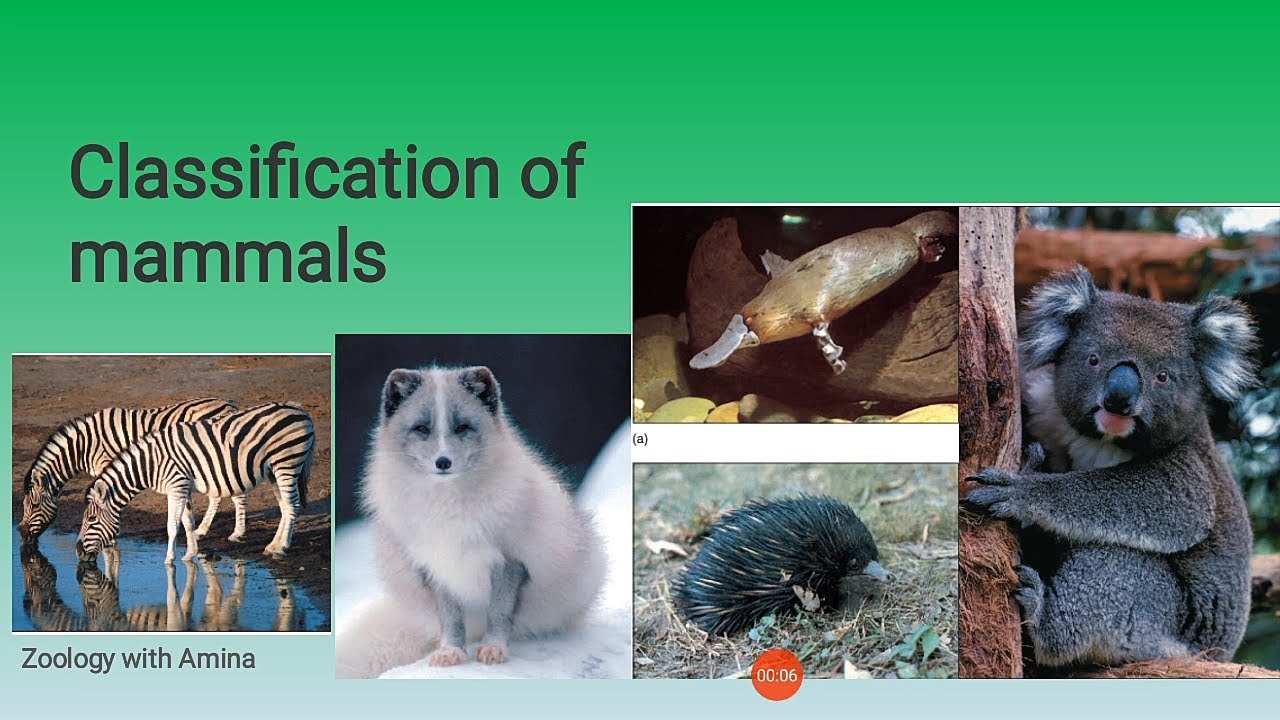 Classification of mammals

(a)

Zoology with Amina

00:06